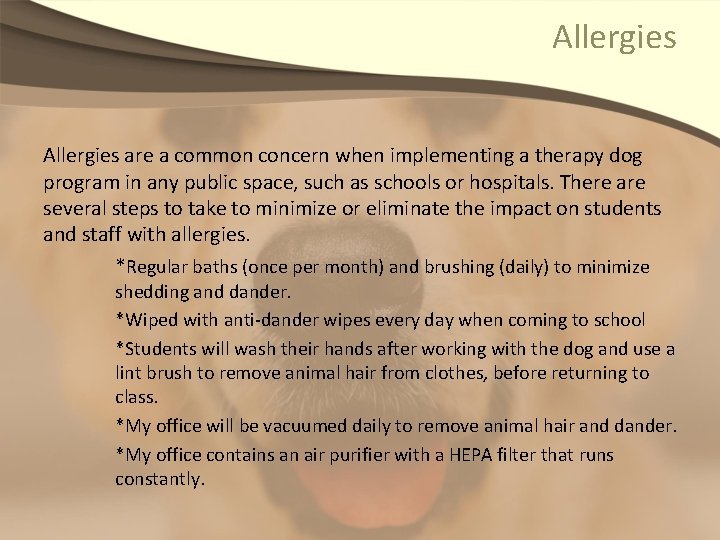 Allergies

Allergies are a common concern when implementing a therapy dog program in any public space, such as schools or hospitals. There are several steps to take to minimize or eliminate the impact on students and staff with allergies.

*Regular baths (once per month) and brushing (daily) to minimize shedding and dander.

*Wiped with anti-dander wipes every day when coming to school

*Students will wash their hands after working with the dog and use a lint brush to remove animal hair from clothes, before returning to class.

*My office will be vacuumed daily to remove animal hair and dander.

*My office contains an air purifier with a HEPA filter that runs constantly.